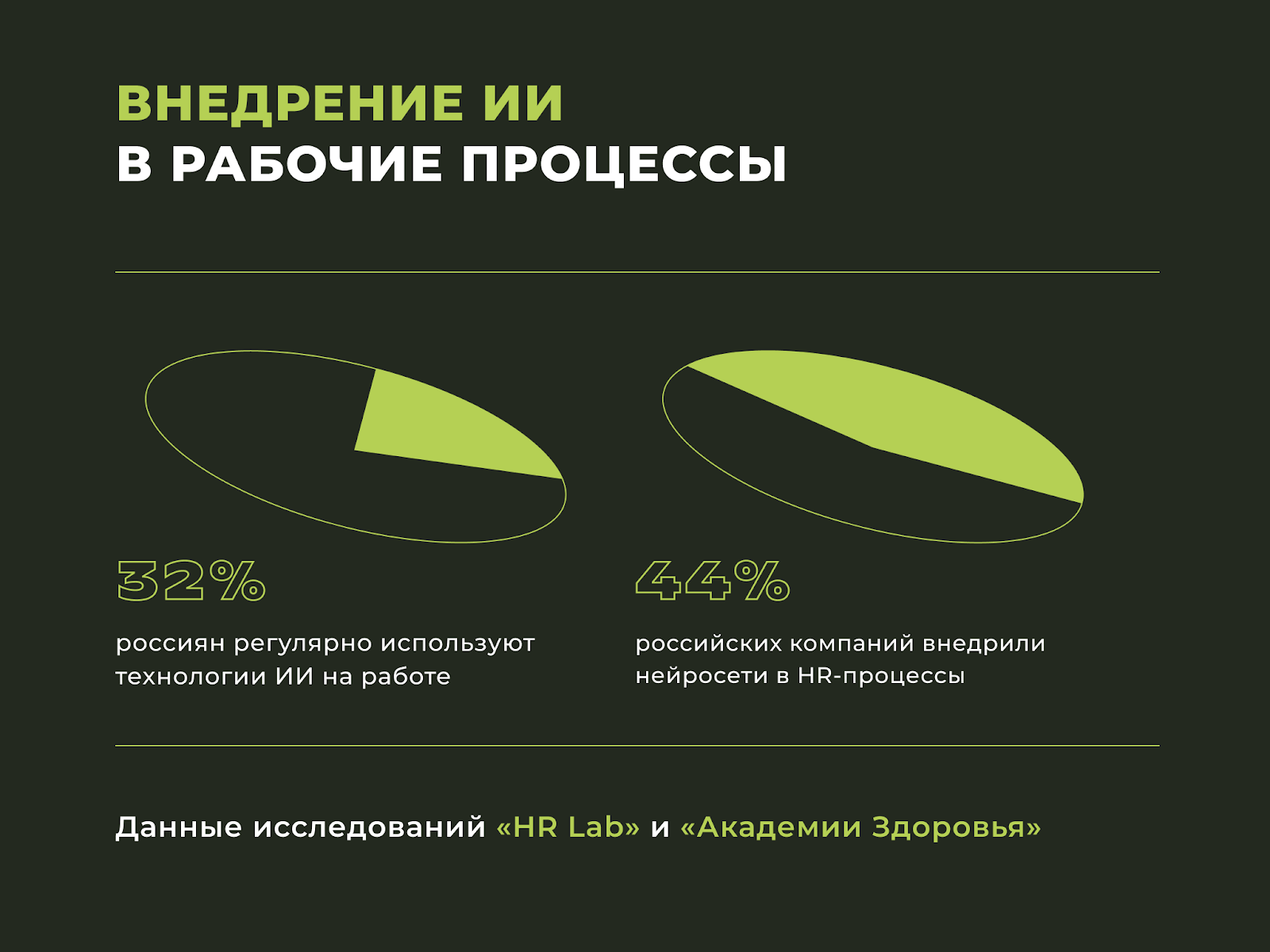 ВНЕДРЕНИЕ ИИ
В РАБОЧИЕ ПРОЦЕССЫ

32%

россиян регулярно используют технологии ИИ на работе

44%

российских компаний внедрили нейросети в HR-процессы

Данные исследований «HR Lab» и «Академии Здоровья»